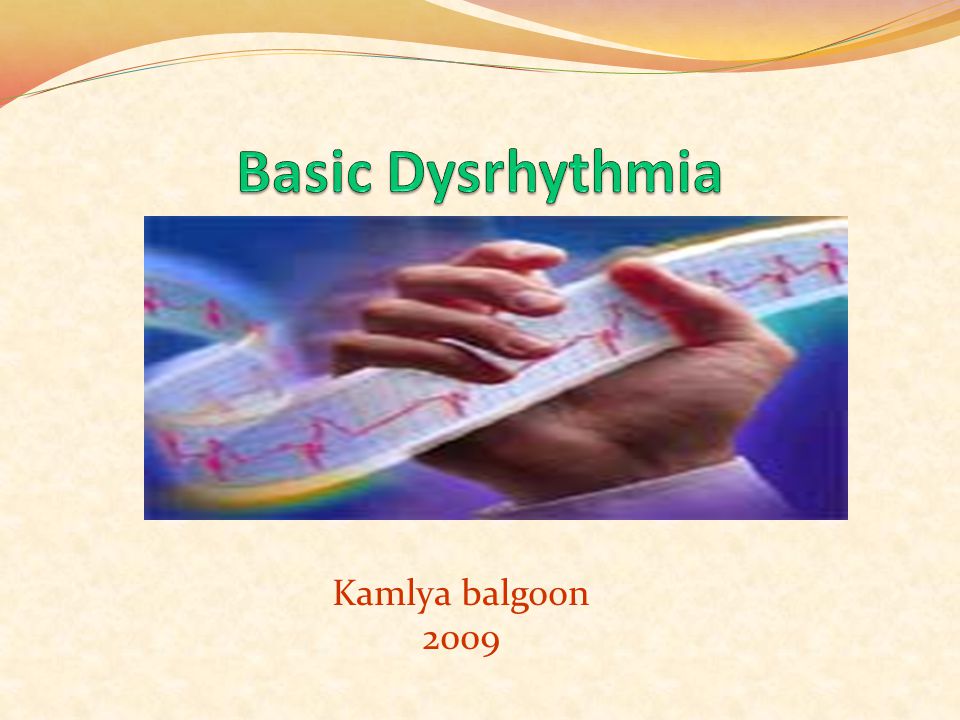 Basic Dysrhythmia

Kamlya balgoon
2009